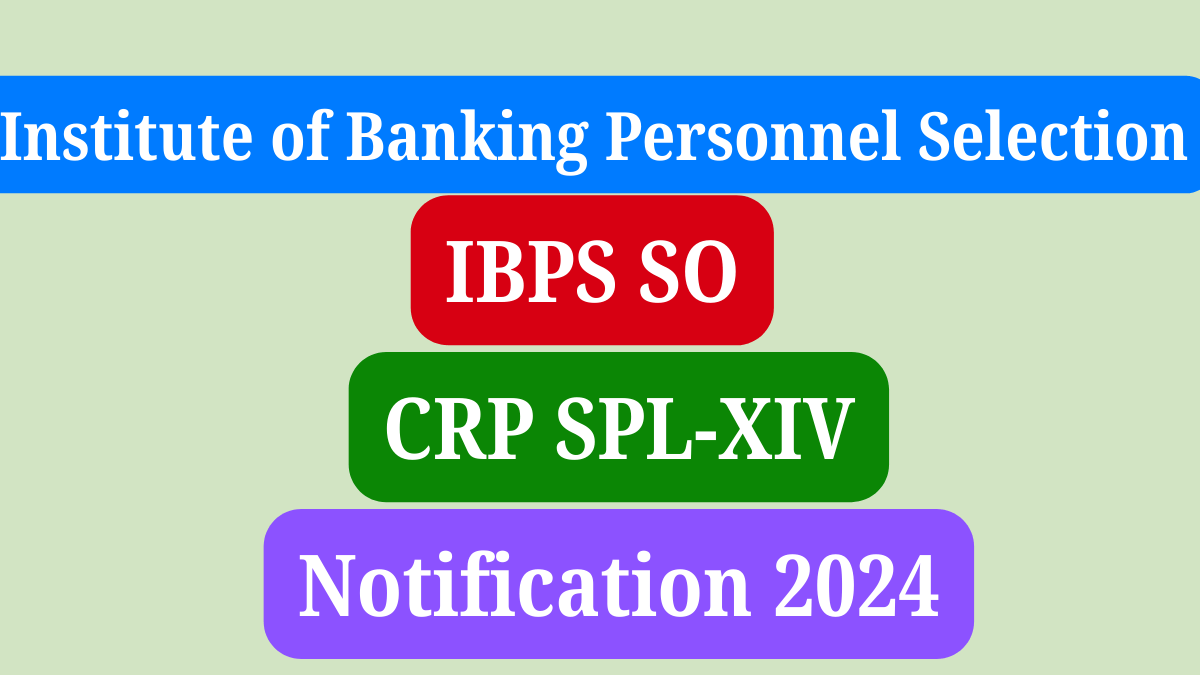 Institute of Banking Personnel Selection

IBPS SO

CRP SPL-XIV

Notification 2024